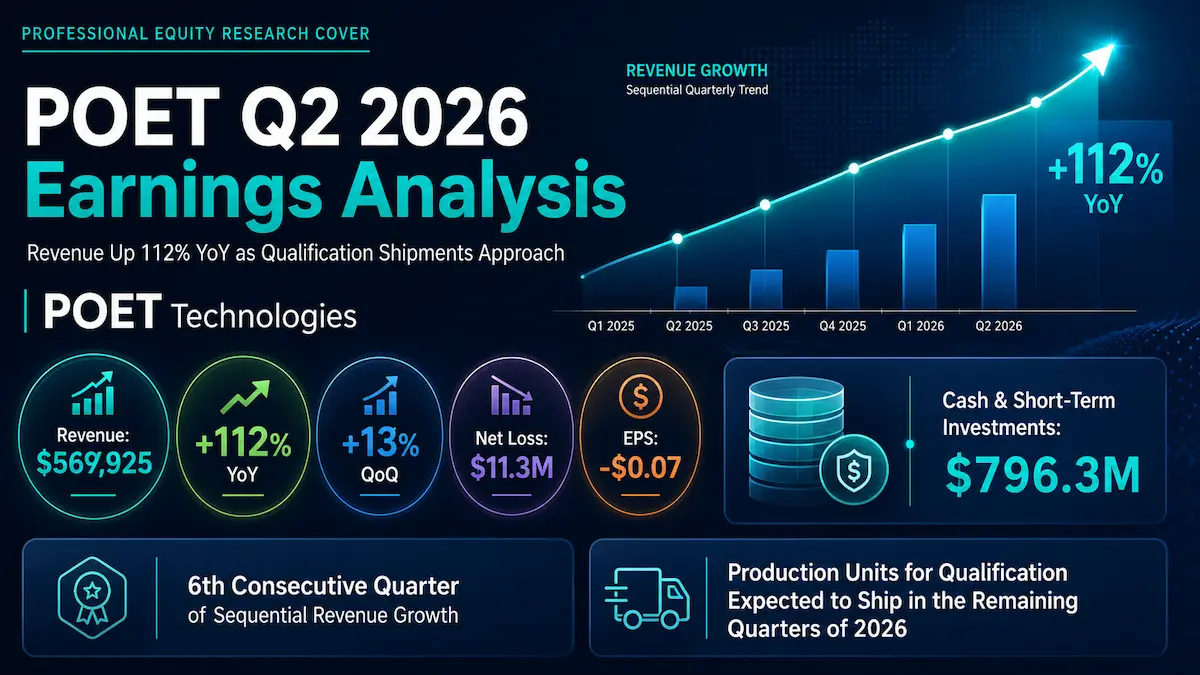 PROFESSIONAL EQUITY RESEARCH COVER

POET Q2 2026
Earnings Analysis

Revenue Up 112% YoY as Qualification Shipments Approach

POET Technologies

REVENUE GROWTH
Sequential Quarterly Trend

+112%
YoY

Q1 2025 Q2 2025 Q3 2025 Q4 2025 Q1 2026 Q2 2026

Revenue:
$569,925

+112%
YoY

+13%
QoQ

Net Loss:
$11.3M

EPS:
-$0.07

Cash & Short-Term Investments:
$796.3M

6th Consecutive Quarter
of Sequential Revenue Growth

Production Units for Qualification Expected to Ship in the Remaining Quarters of 2026